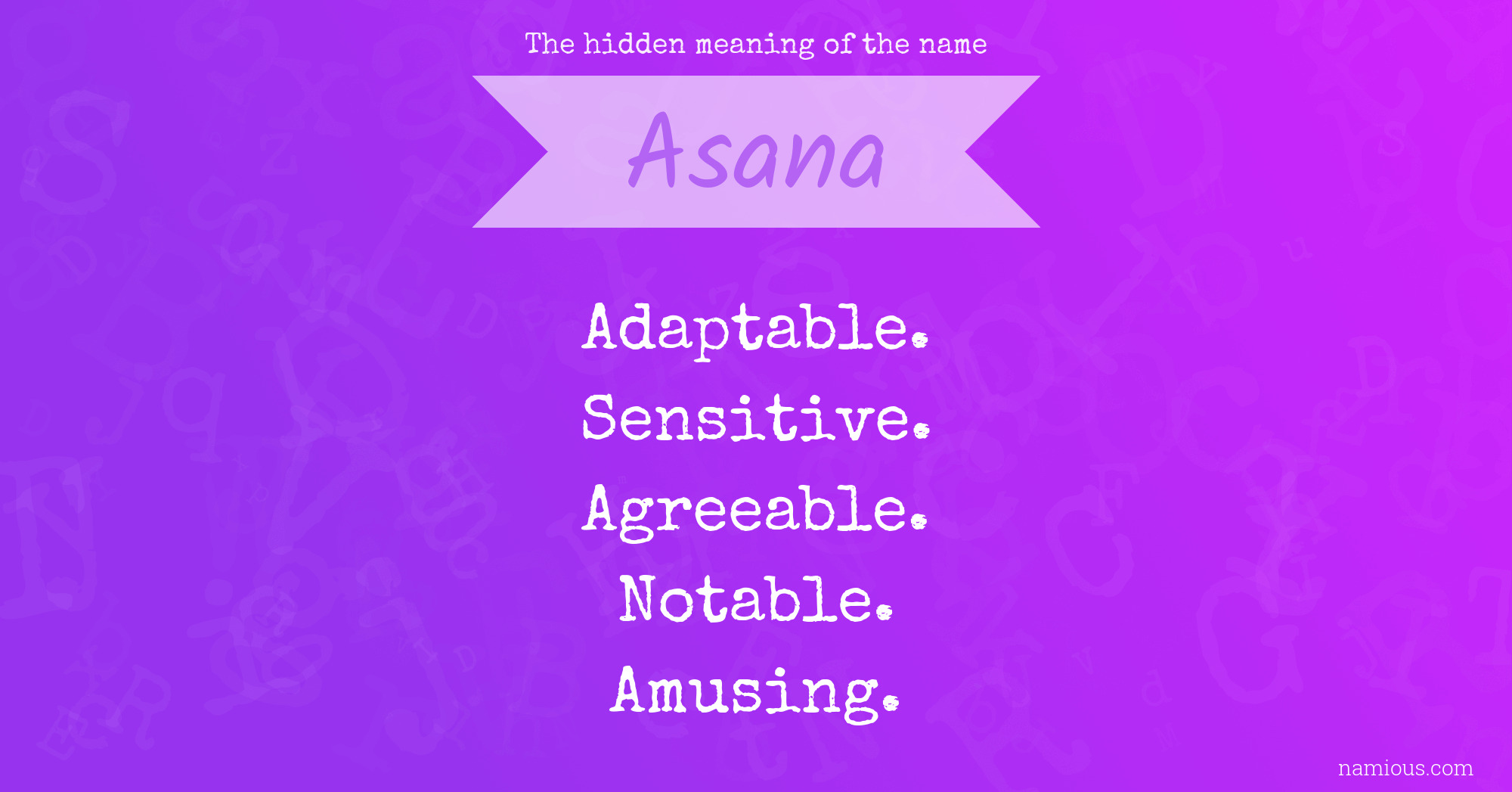 The hidden meaning of the name

Asana

Adaptable.
Sensitive.
Agreeable.
Notable.
Amusing.

namious.com